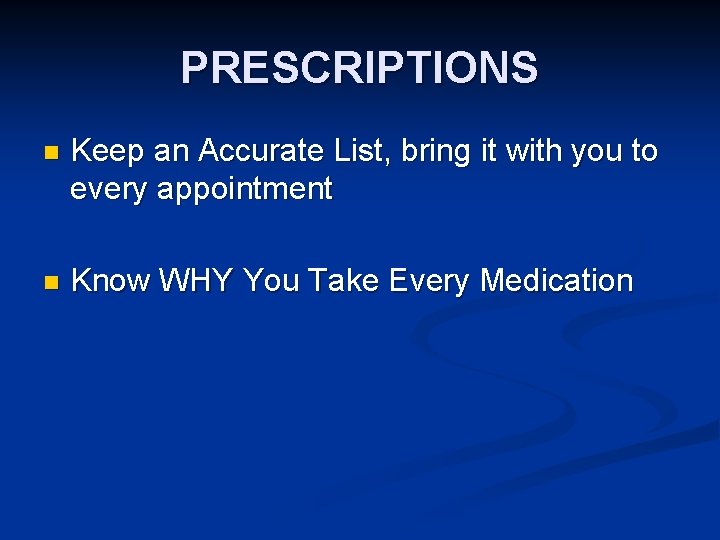 PRESCRIPTIONS

Keep an Accurate List, bring it with you to every appointment

Know WHY You Take Every Medication